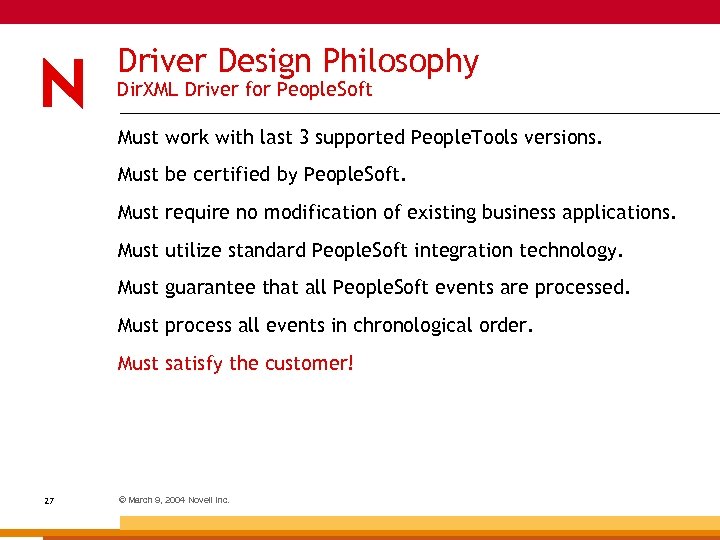 N

Driver Design Philosophy
DirXML Driver for PeopleSoft

Must work with last 3 supported PeopleTools versions.

Must be certified by PeopleSoft.

Must require no modification of existing business applications.

Must utilize standard PeopleSoft integration technology.

Must guarantee that all PeopleSoft events are processed.

Must process all events in chronological order.

Must satisfy the customer!

27

© March 9, 2004 Novell Inc.